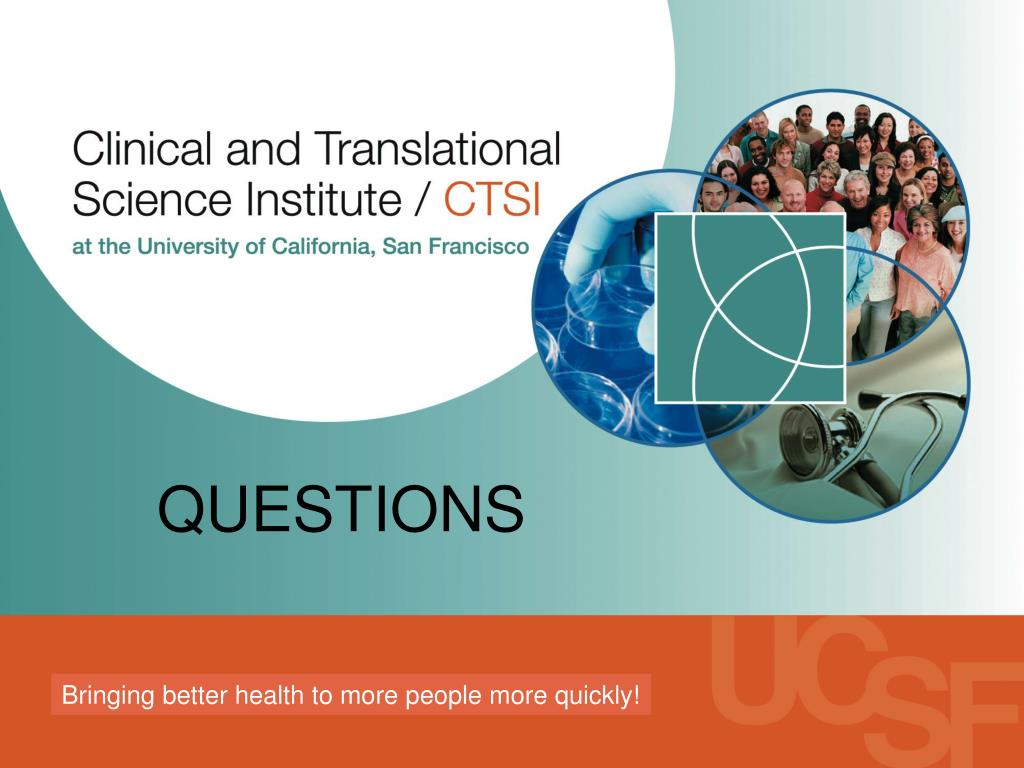 Clinical and Translational Science Institute / CTSI
at the University of California, San Francisco

QUESTIONS

Bringing better health to more people more quickly!

UCSF